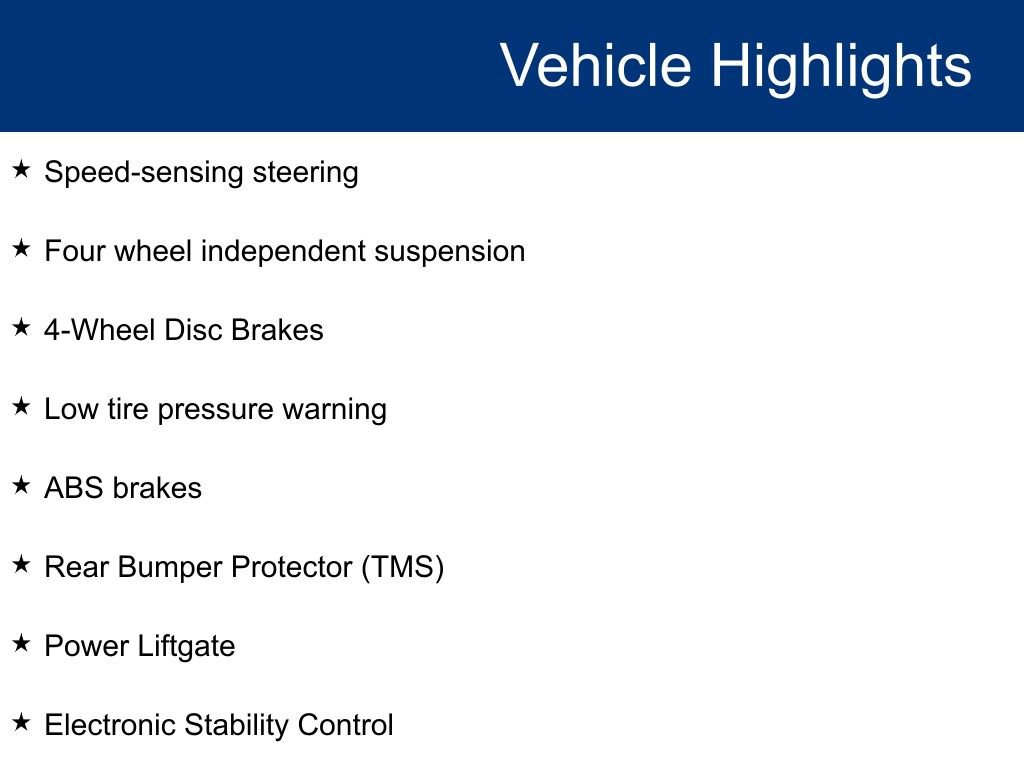 Vehicle Highlights

★ Speed-sensing steering

★ Four wheel independent suspension

★ 4-Wheel Disc Brakes

★ Low tire pressure warning

★ ABS brakes

★ Rear Bumper Protector (TMS)

★ Power Liftgate

★ Electronic Stability Control